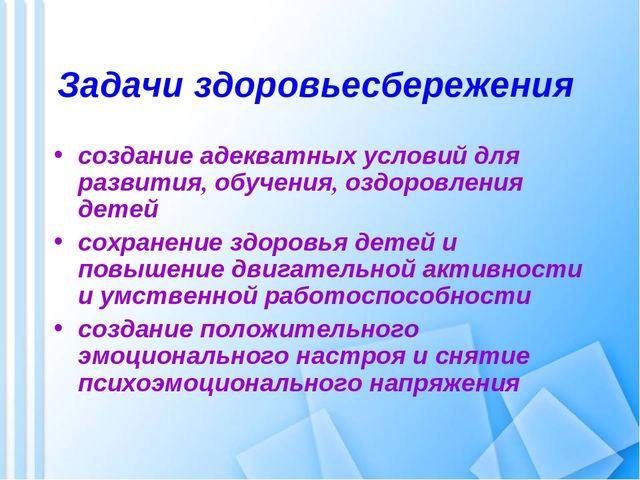 Задачи здоровьесбережения

• создание адекватных условий для развития, обучения, оздоровления детей
• сохранение здоровья детей и повышение двигательной активности и умственной работоспособности
• создание положительного эмоционального настроя и снятие психоэмоционального напряжения